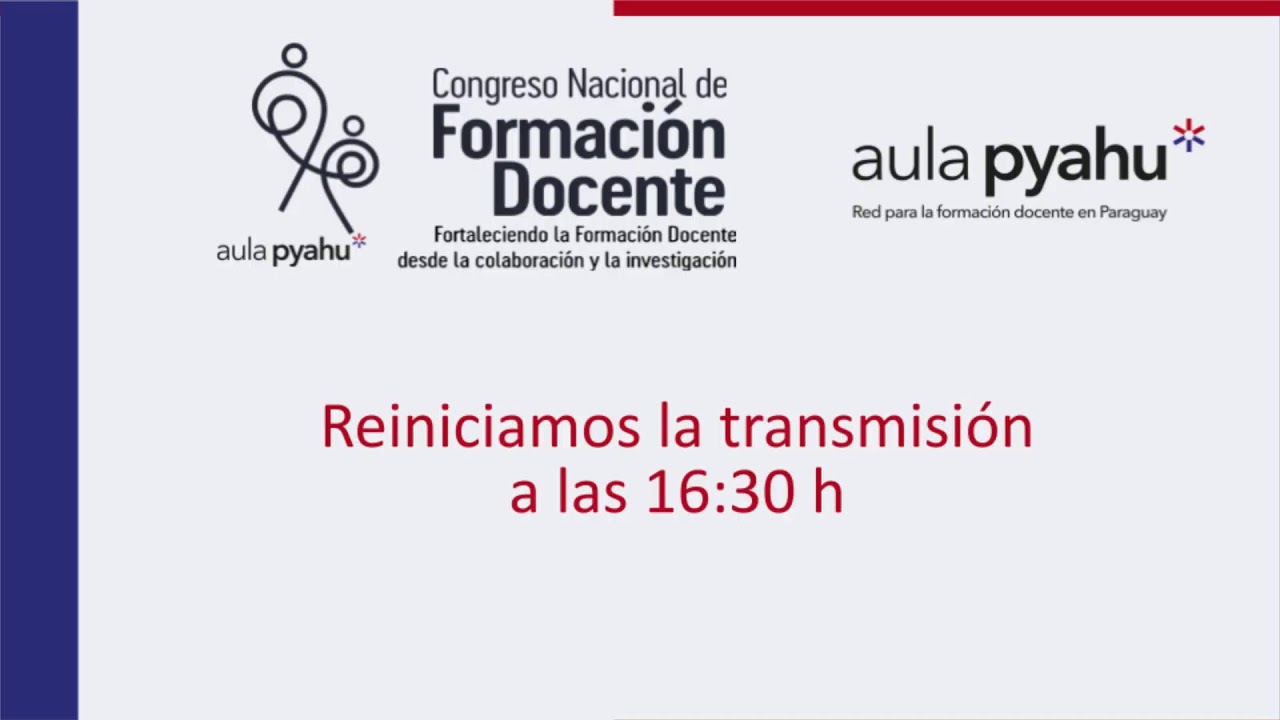 aula pyahu

Congreso Nacional de
Formación
Docente
Fortaleciendo la Formación Docente desde la colaboración y la investigación

aula pyahu
Red para la formación docente en Paraguay

Reiniciamos la transmisión
a las 16:30 h